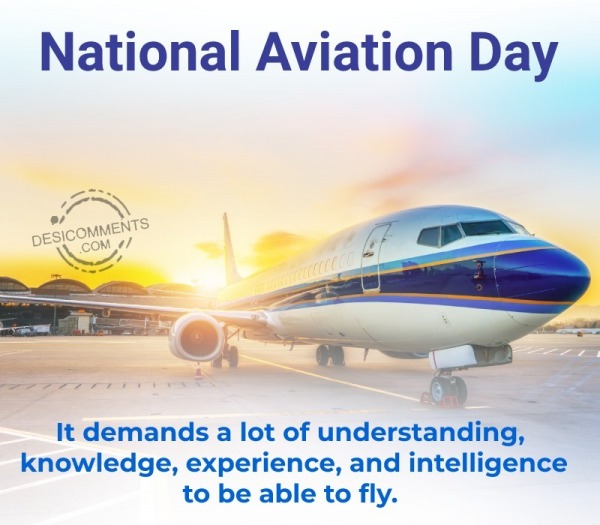 National Aviation Day

DESICOMMENTS .COM

It demands a lot of understanding, knowledge, experience, and intelligence to be able to fly.